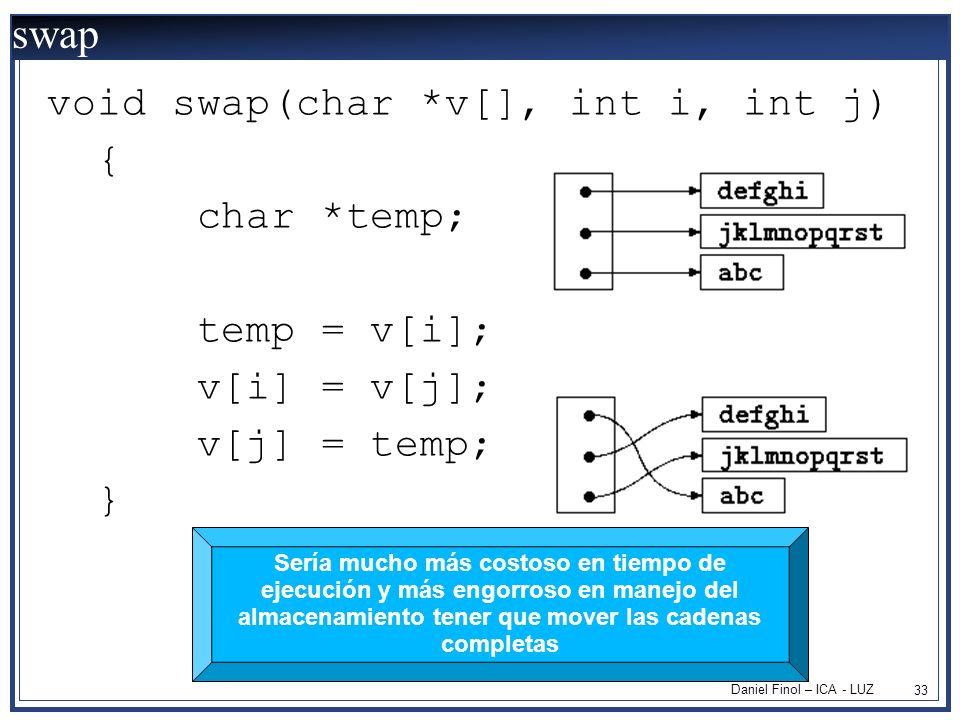 swap

void swap(char *v[], int i, int j)
{
char *temp;

temp = v[i];
v[i] = v[j];
v[j] = temp;
}

defghi
jklmnopqrst
abc

defghi
jklmnopqrst
abc

Sería mucho más costoso en tiempo de ejecución y más engorroso en manejo del almacenamiento tener que mover las cadenas completas

Daniel Finol – ICA - LUZ

33